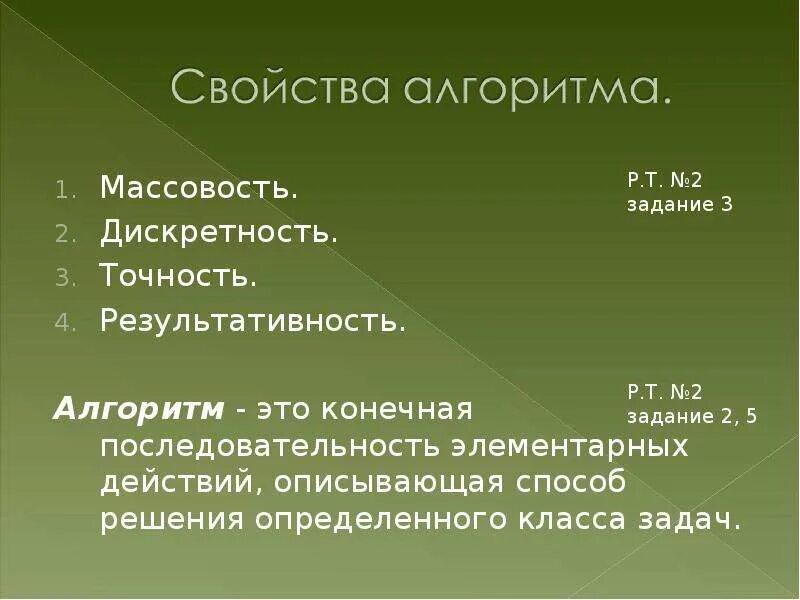 Свойства алгоритма.

1. Массовость.
2. Дискретность.
3. Точность.
4. Результативность.

Р.Т. №2
задание 3

Алгоритм - это конечная последовательность элементарных действий, описывающая способ решения определенного класса задач.

Р.Т. №2
задание 2, 5